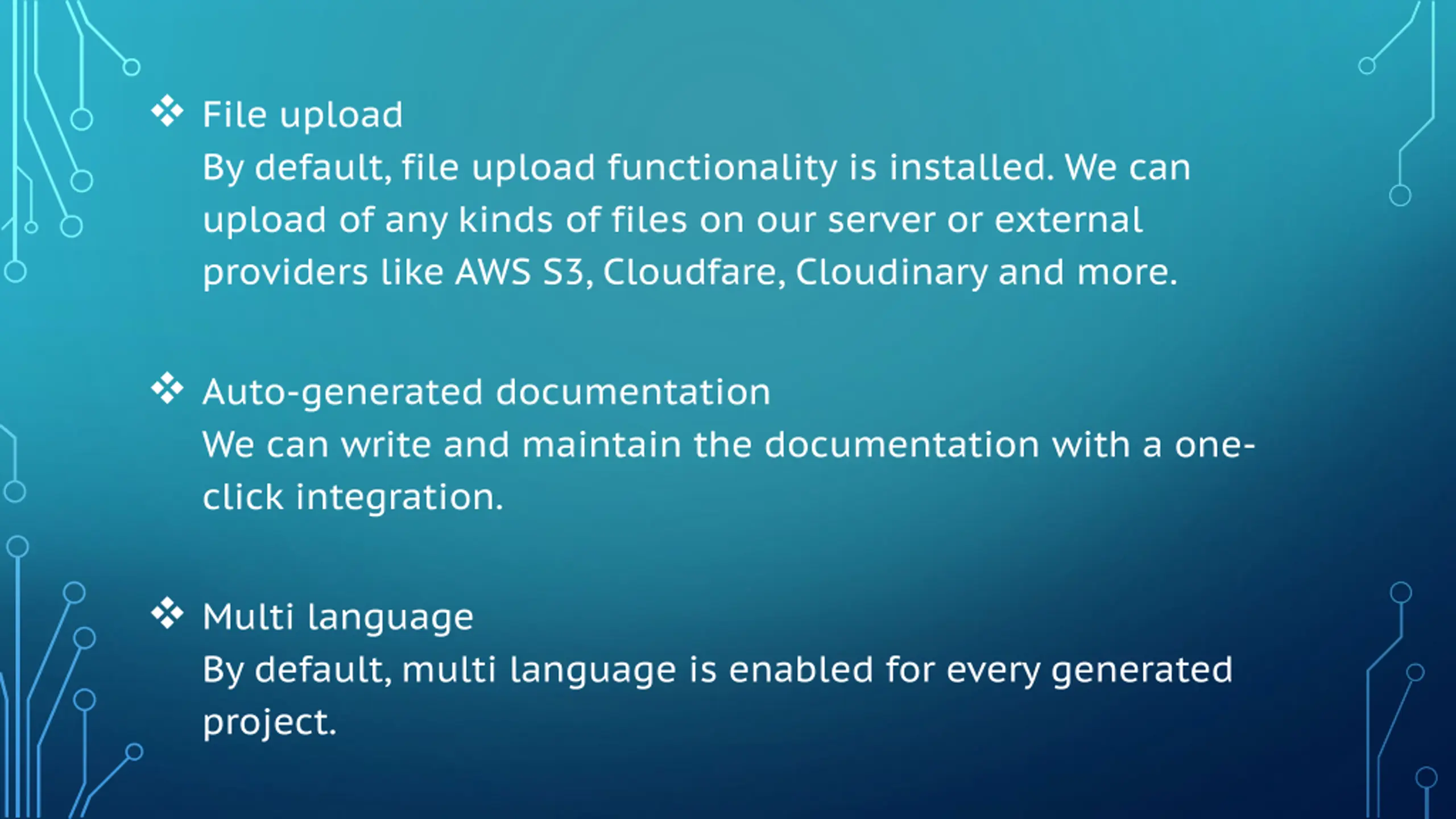 ❖ File upload
By default, file upload functionality is installed. We can upload of any kinds of files on our server or external providers like AWS S3, Cloudfare, Cloudinary and more.

❖ Auto-generated documentation
We can write and maintain the documentation with a one-click integration.

❖ Multi language
By default, multi language is enabled for every generated project.